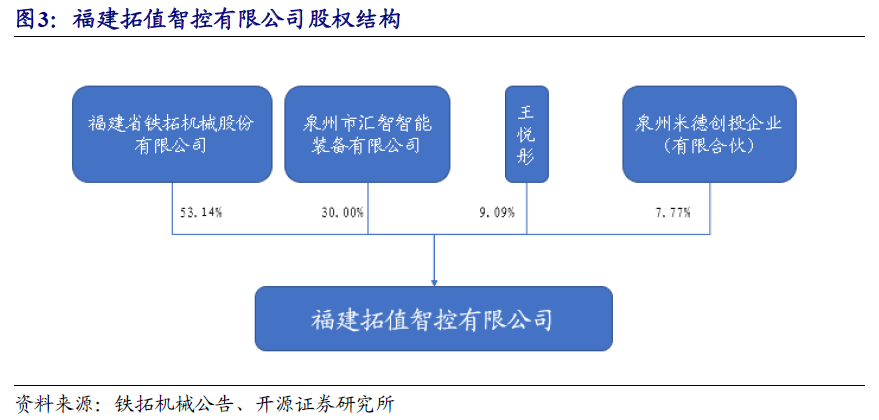 图3：福建拓值智控有限公司股权结构

福建省铁拓机械股份有限公司

泉州市汇智智能装备有限公司

王悦彤

泉州米德创投企业（有限合伙）

53.14%

30.00%

9.09%

7.77%

福建拓值智控有限公司

资料来源：铁拓机械公告、开源证券研究所